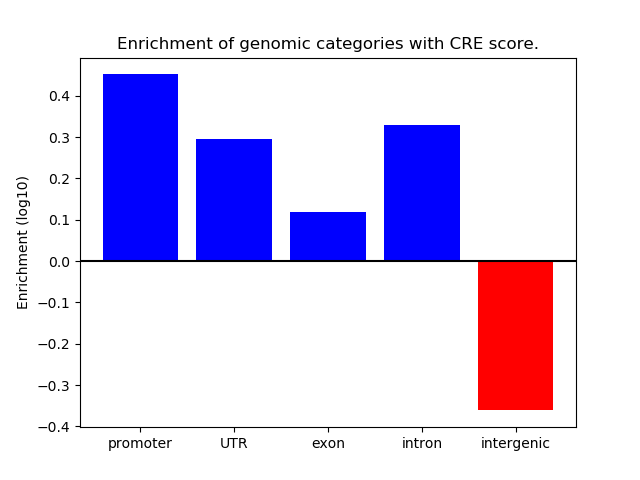 Enrichment of genomic categories with CRE score.

Enrichment (log10)

0.4
0.3
0.2
0.1
0.0
−0.1
−0.2
−0.3
−0.4

promoter
UTR
exon
intron
intergenic